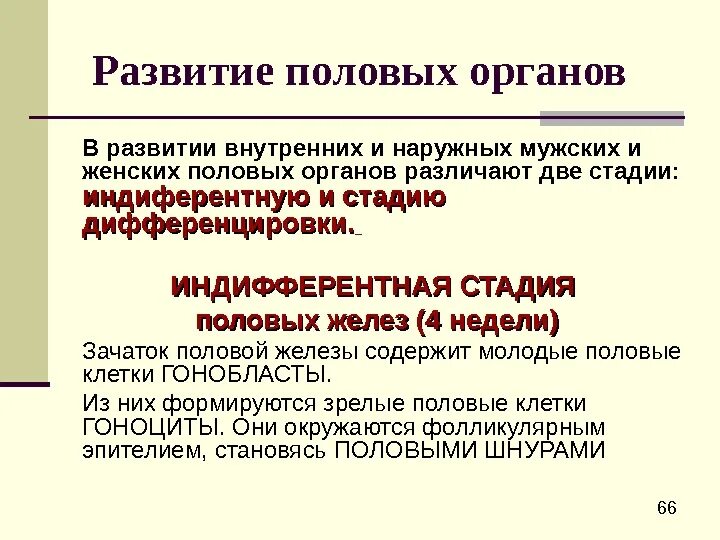 Развитие половых органов

В развитии внутренних и наружных мужских и женских половых органов различают две стадии: индиферентную и стадию дифференцировки.

ИНДИФФЕРЕНТНАЯ СТАДИЯ
половых желез (4 недели)

Зачаток половой железы содержит молодые половые клетки ГОНОБЛАСТЫ.

Из них формируются зрелые половые клетки ГОНОЦИТЫ. Они окружаются фолликулярным эпителием, становясь ПОЛОВЫМИ ШНУРАМИ

66